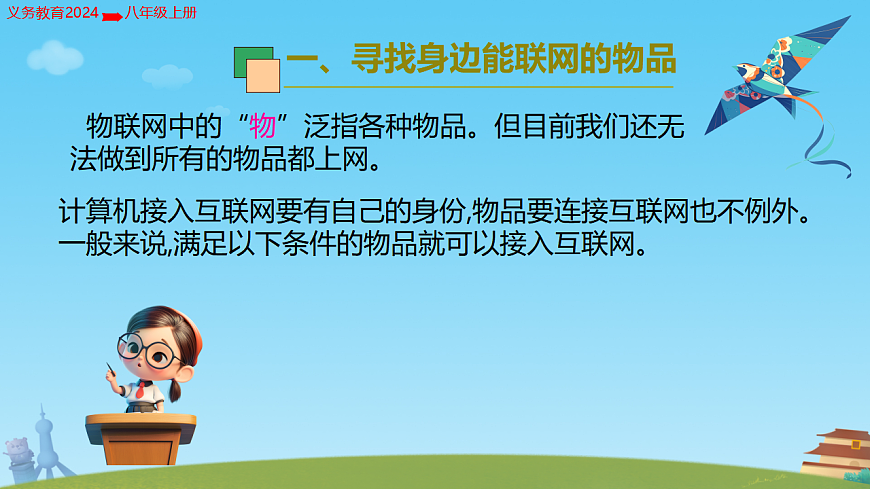 义务教育2024 八年级上册

一、寻找身边能联网的物品

物联网中的“物”泛指各种物品。但目前我们还无法做到所有的物品都上网。

计算机接入互联网要有自己的身份,物品要连接互联网也不例外。一般来说,满足以下条件的物品就可以接入互联网。